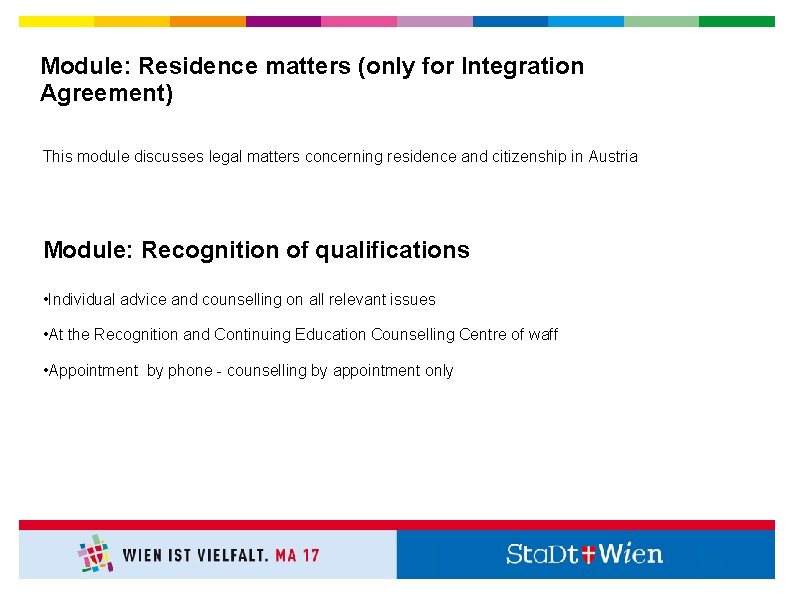 Module: Residence matters (only for Integration Agreement)

This module discusses legal matters concerning residence and citizenship in Austria

Module: Recognition of qualifications

•Individual advice and counselling on all relevant issues

•At the Recognition and Continuing Education Counselling Centre of waff

•Appointment by phone - counselling by appointment only

WIEN IST VIELFALT. MA 17

StaDt Wien